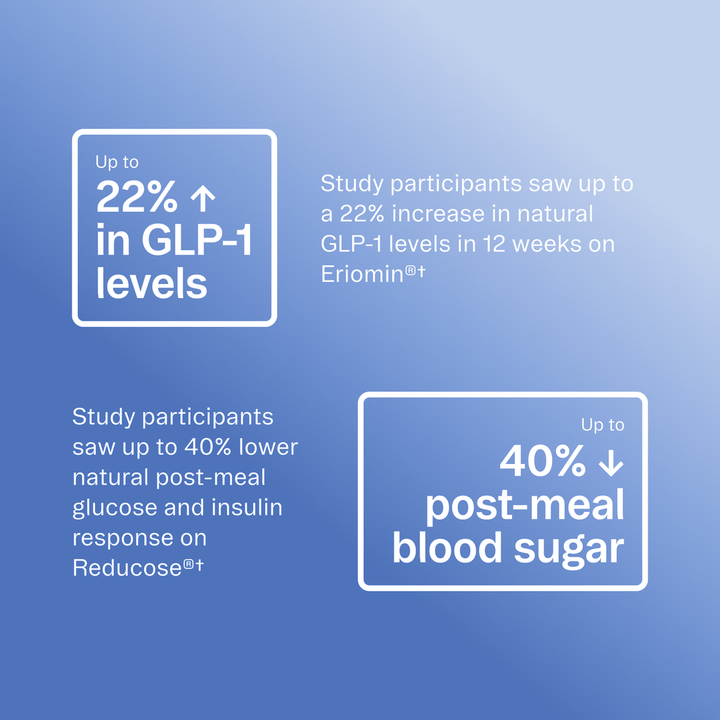 Up to
22% ↑
in GLP-1
levels

Study participants saw up to a 22% increase in natural GLP-1 levels in 12 weeks on Eriomin®†

Study participants saw up to 40% lower natural post-meal glucose and insulin response on Reducose®†

Up to
40% ↓
post-meal
blood sugar